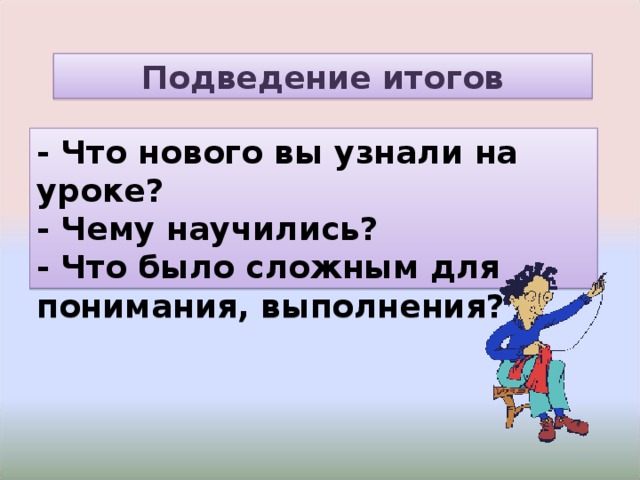 Подведение итогов

- Что нового вы узнали на уроке?
- Чему научились?
- Что было сложным для понимания, выполнения?